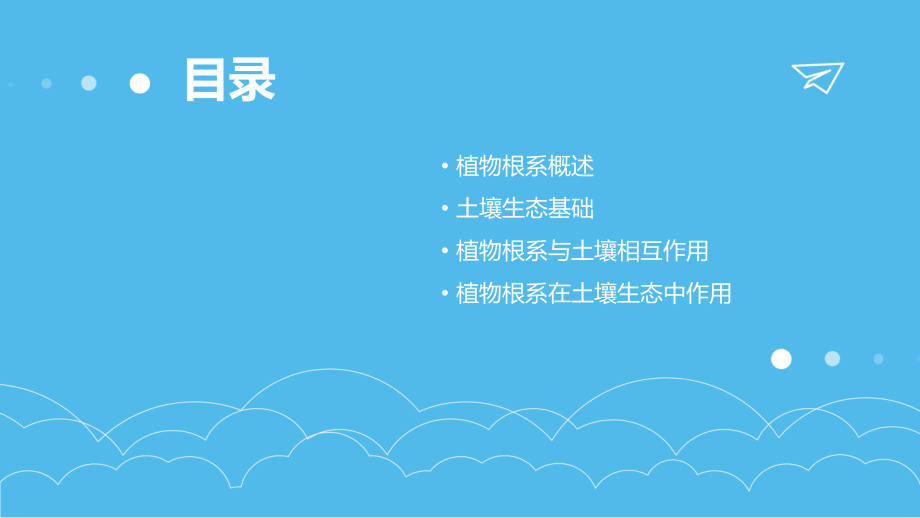 目录

• 植物根系概述
• 土壤生态基础
• 植物根系与土壤相互作用
• 植物根系在土壤生态中作用